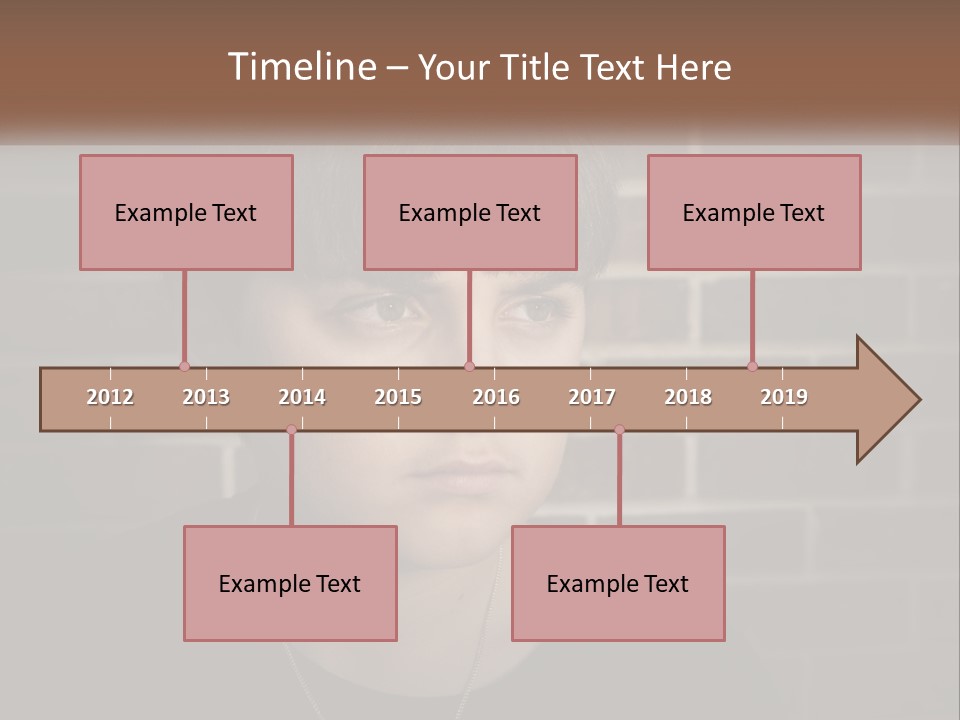 Timeline – Your Title Text Here

Example Text

Example Text

Example Text

2012 2013 2014 2015 2016 2017 2018 2019

Example Text

Example Text